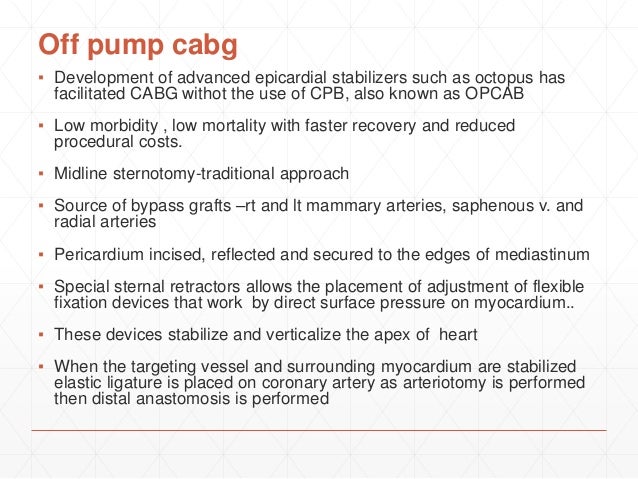 Off pump cabg

▪ Development of advanced epicardial stabilizers such as octopus has facilitated CABG withot the use of CPB, also known as OPCAB

▪ Low morbidity , low mortality with faster recovery and reduced procedural costs.

▪ Midline sternotomy-traditional approach

▪ Source of bypass grafts –rt and lt mammary arteries, saphenous v. and radial arteries

▪ Pericardium incised, reflected and secured to the edges of mediastinum

▪ Special sternal retractors allows the placement of adjustment of flexible fixation devices that work by direct surface pressure on myocardium..

▪ These devices stabilize and verticalize the apex of heart

▪ When the targeting vessel and surrounding myocardium are stabilized elastic ligature is placed on coronary artery as arteriotomy is performed then distal anastomosis is performed